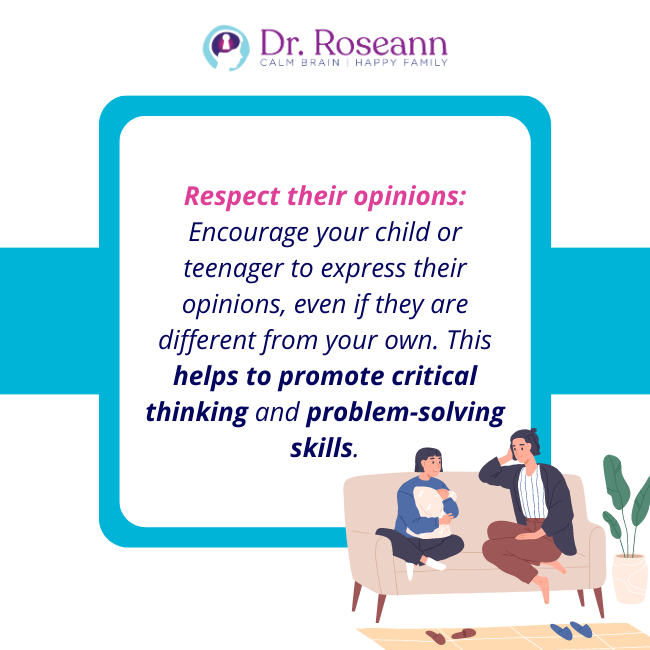 Dr. Roseann
CALM BRAIN | HAPPY FAMILY

Respect their opinions: Encourage your child or teenager to express their opinions, even if they are different from your own. This helps to promote critical thinking and problem-solving skills.